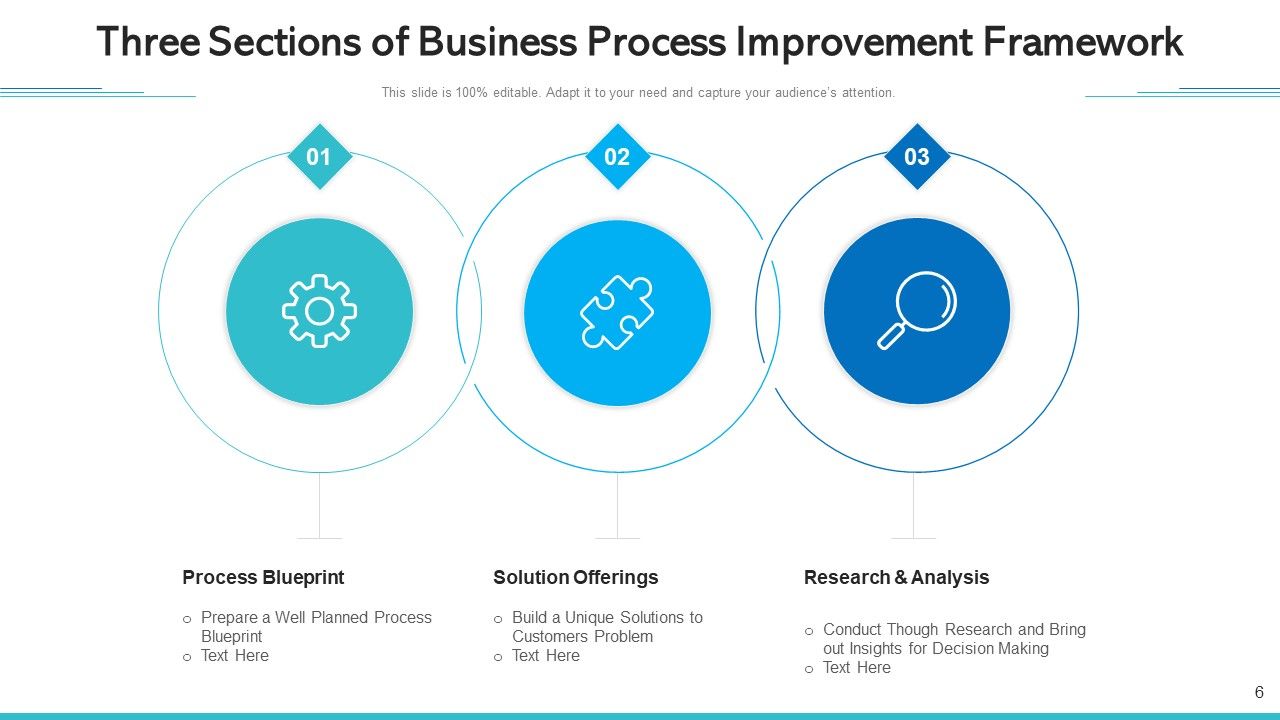 Three Sections of Business Process Improvement Framework

This slide is 100% editable. Adapt it to your need and capture your audience's attention.

01

02

03

Process Blueprint

o Prepare a Well Planned Process Blueprint
o Text Here

Solution Offerings

o Build a Unique Solutions to Customers Problem
o Text Here

Research & Analysis

o Conduct Though Research and Bring out Insights for Decision Making
o Text Here

6